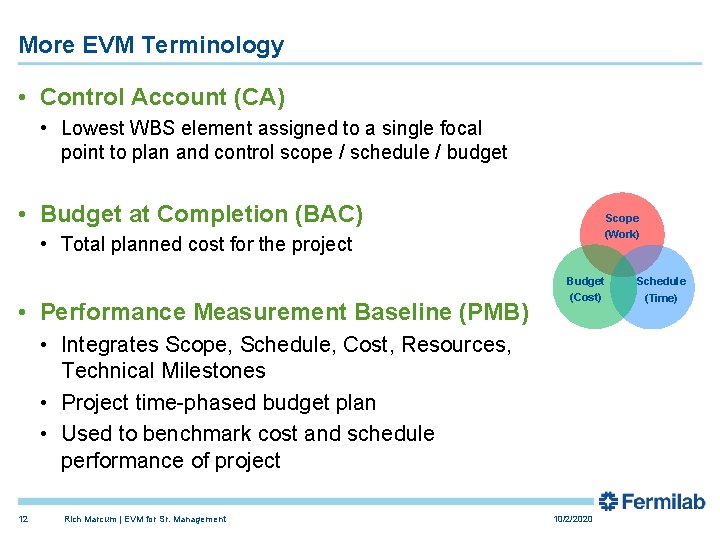 More EVM Terminology

• Control Account (CA)
  • Lowest WBS element assigned to a single focal point to plan and control scope / schedule / budget

• Budget at Completion (BAC)
  • Total planned cost for the project

• Performance Measurement Baseline (PMB)
  • Integrates Scope, Schedule, Cost, Resources, Technical Milestones
  • Project time-phased budget plan
  • Used to benchmark cost and schedule performance of project

Scope (Work)
Budget (Cost)
Schedule (Time)

Fermilab

12 Rich Marcum | EVM for Sr. Management 10/2/2020